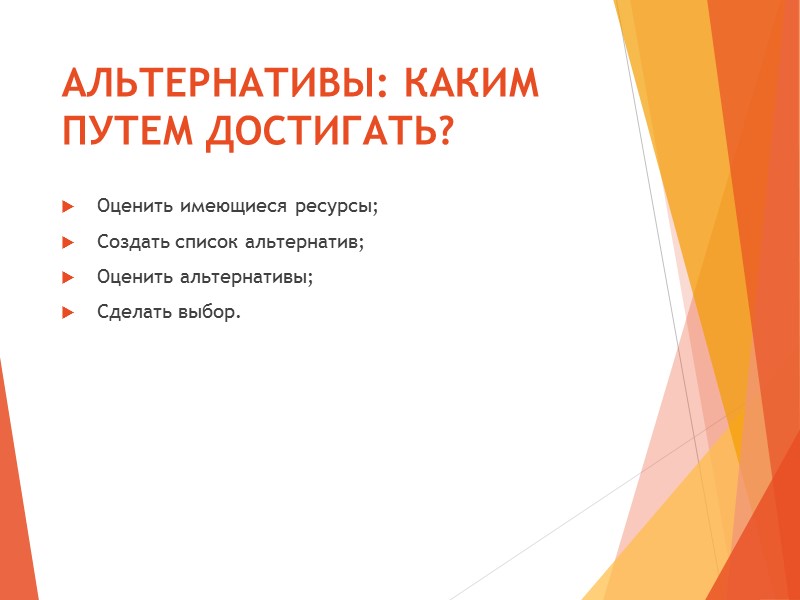 АЛЬТЕРНАТИВЫ: КАКИМ ПУТЕМ ДОСТИГАТЬ?

Оценить имеющиеся ресурсы;

Создать список альтернатив;

Оценить альтернативы;

Сделать выбор.